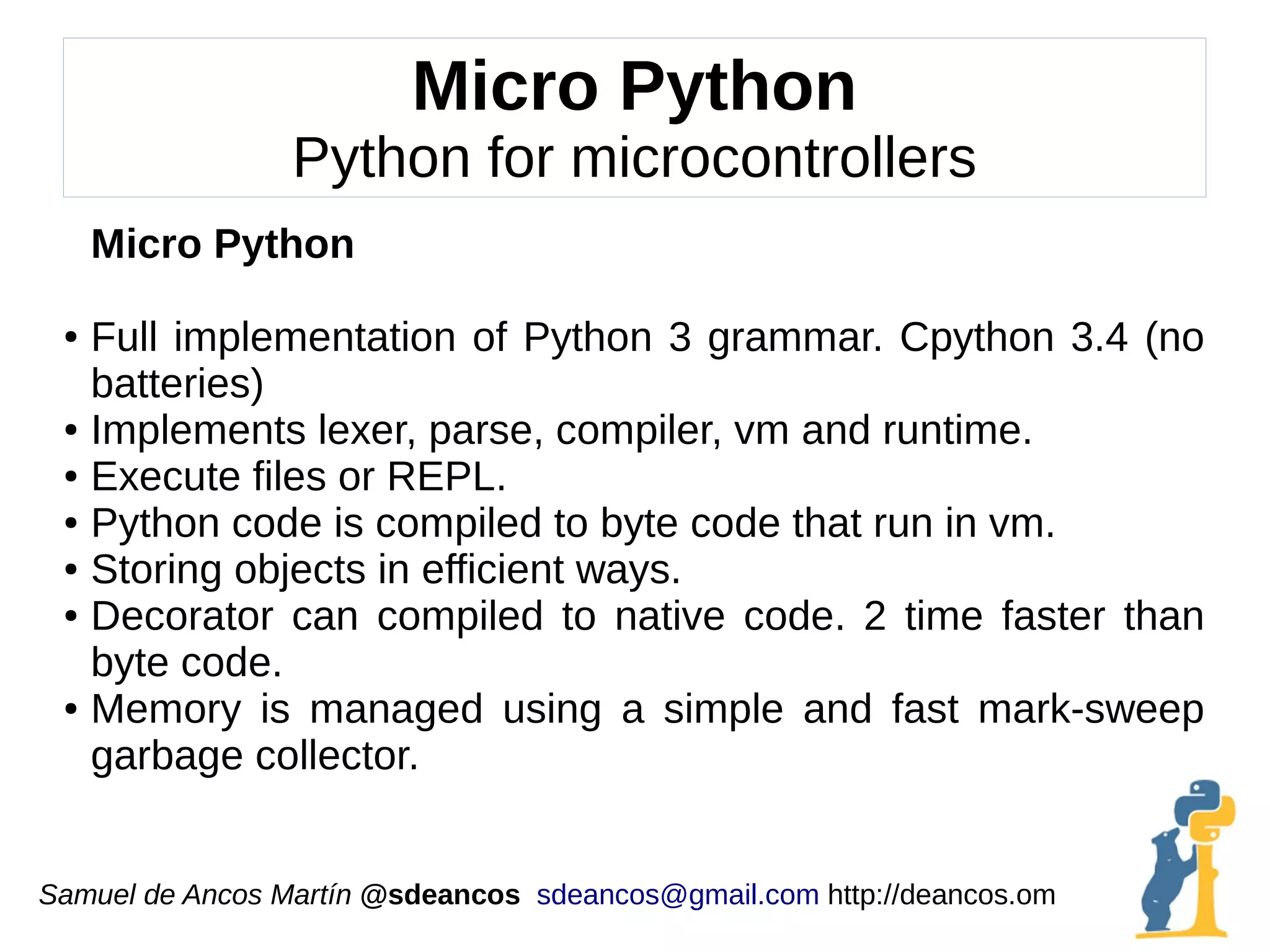 Micro Python
Python for microcontrollers

Micro Python

• Full implementation of Python 3 grammar. Cpython 3.4 (no batteries)
• Implements lexer, parse, compiler, vm and runtime.
• Execute files or REPL.
• Python code is compiled to byte code that run in vm.
• Storing objects in efficient ways.
• Decorator can compiled to native code. 2 time faster than byte code.
• Memory is managed using a simple and fast mark-sweep garbage collector.

Samuel de Ancos Martín @sdeancos sdeancos@gmail.com http://deancos.om